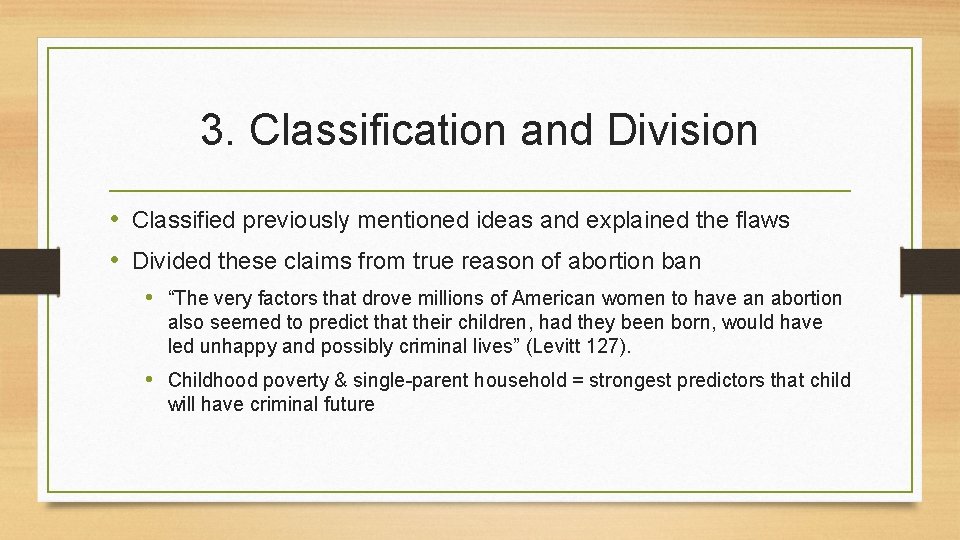 3. Classification and Division

• Classified previously mentioned ideas and explained the flaws
• Divided these claims from true reason of abortion ban
• "The very factors that drove millions of American women to have an abortion also seemed to predict that their children, had they been born, would have led unhappy and possibly criminal lives" (Levitt 127).
• Childhood poverty & single-parent household = strongest predictors that child will have criminal future